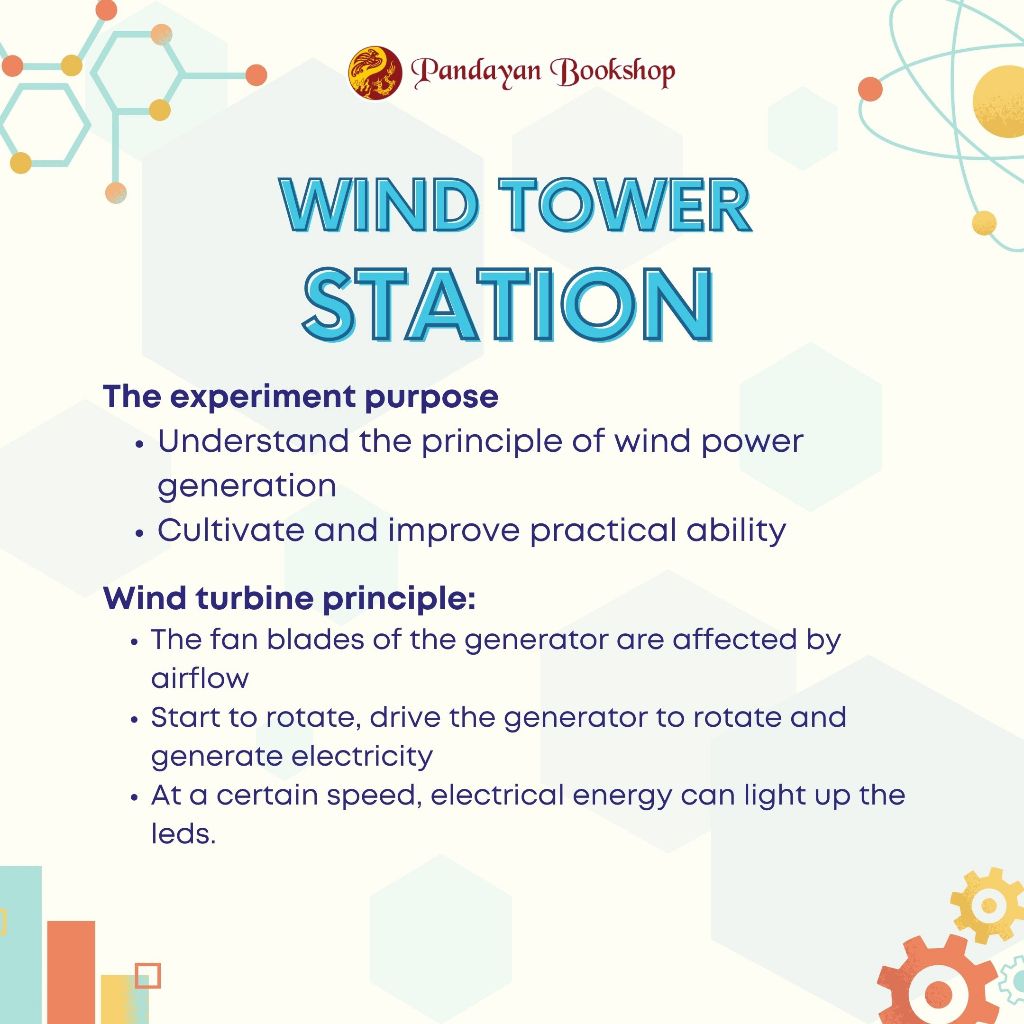 Pandayan Bookshop

WIND TOWER STATION

The experiment purpose
• Understand the principle of wind power generation
• Cultivate and improve practical ability

Wind turbine principle:
• The fan blades of the generator are affected by airflow
• Start to rotate, drive the generator to rotate and generate electricity
• At a certain speed, electrical energy can light up the leds.